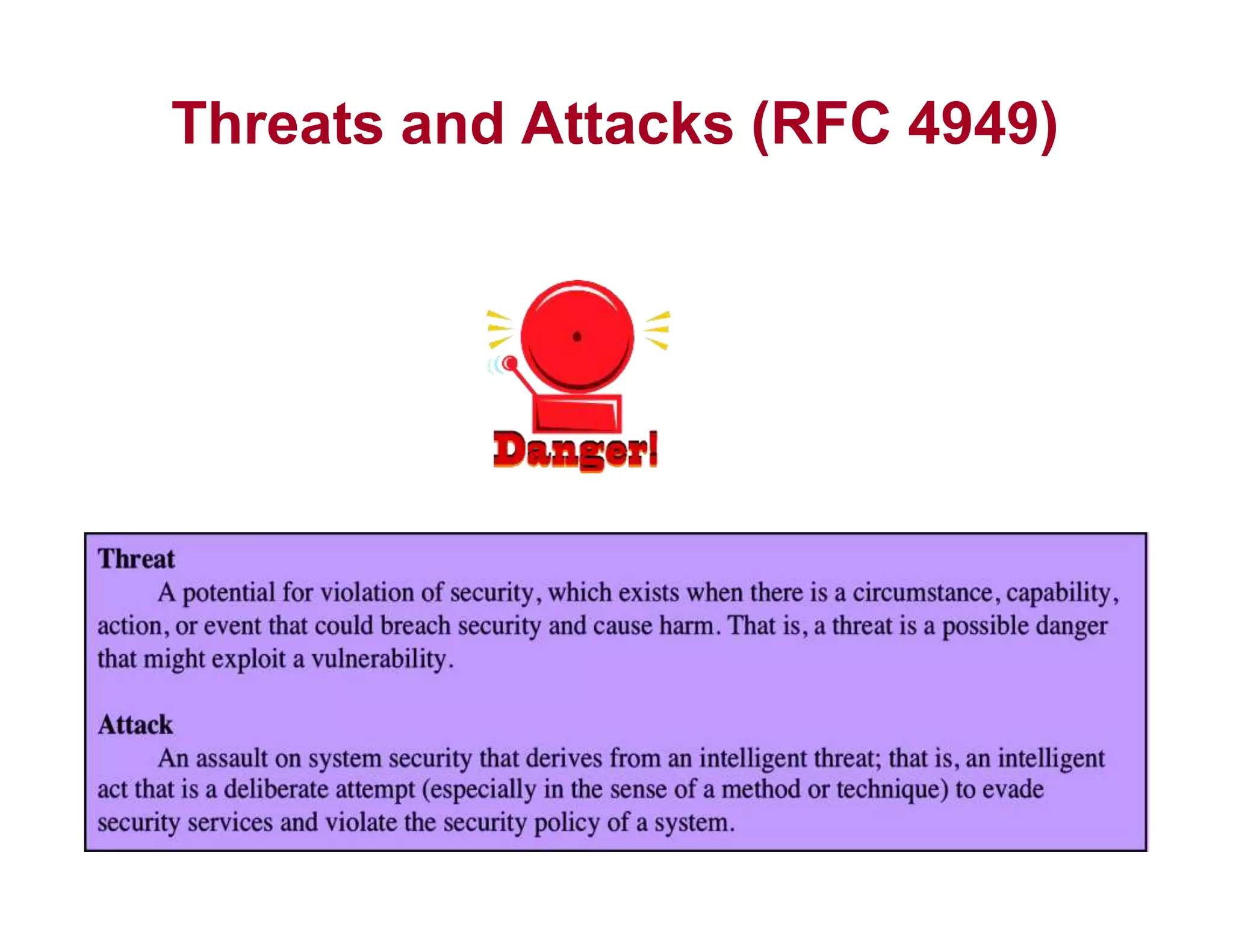 Threats and Attacks (RFC 4949)

Danger!

Threat
A potential for violation of security, which exists when there is a circumstance, capability, action, or event that could breach security and cause harm. That is, a threat is a possible danger that might exploit a vulnerability.

Attack
An assault on system security that derives from an intelligent threat; that is, an intelligent act that is a deliberate attempt (especially in the sense of a method or technique) to evade security services and violate the security policy of a system.